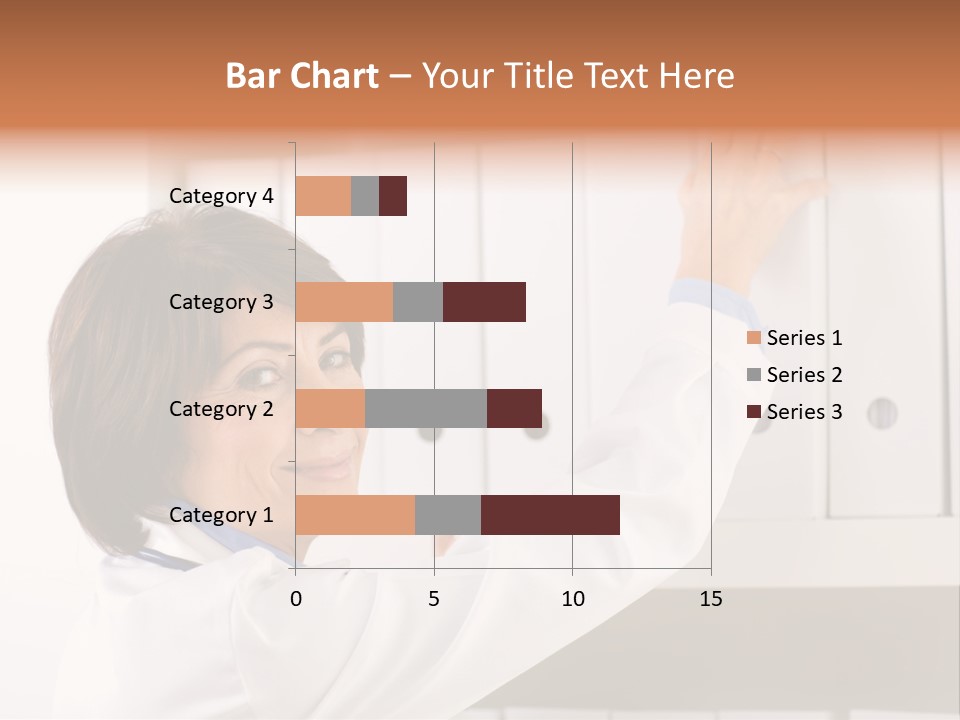 Bar Chart – Your Title Text Here

Category 4
Category 3
Category 2
Category 1

0
5
10
15

Series 1
Series 2
Series 3